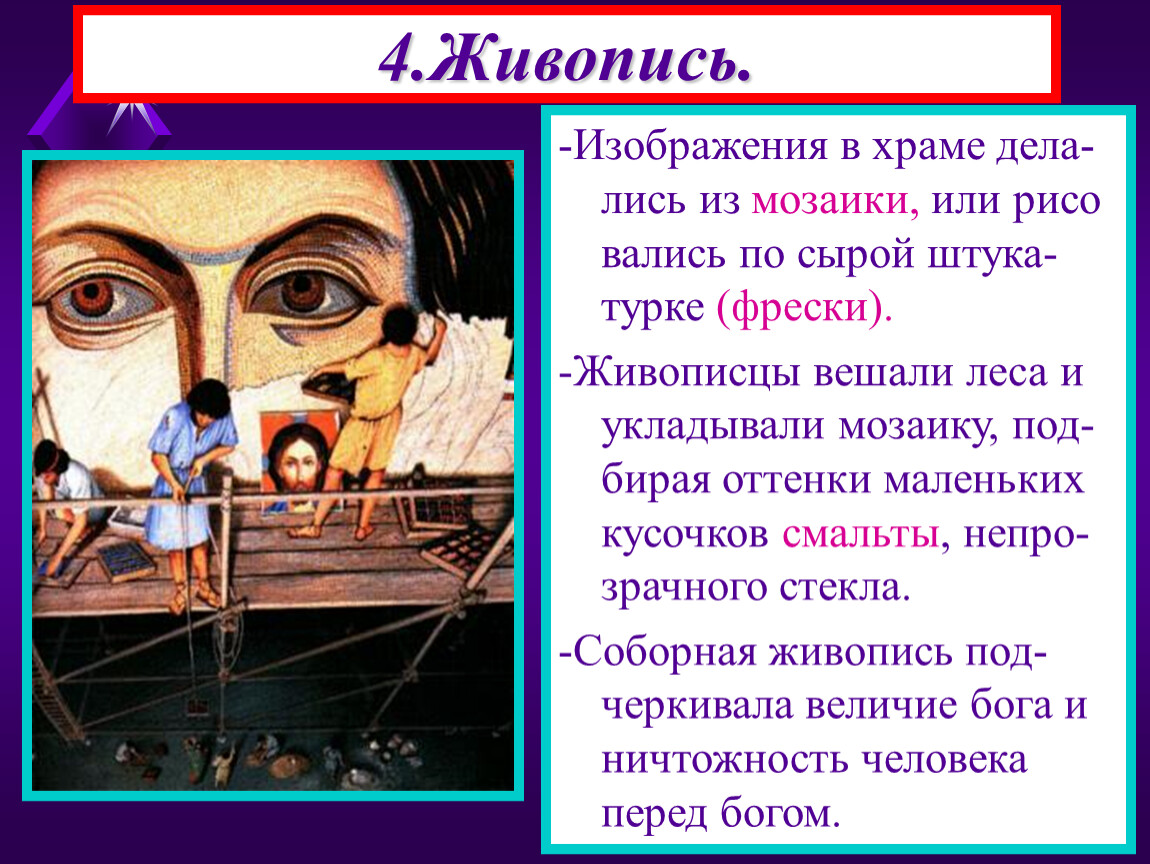 4.Живопись.

-Изображения в храме делались из мозаики, или рисо вались по сырой штукатурке (фрески).

-Живописцы вешали леса и укладывали мозаику, подбирая оттенки маленьких кусочков смальты, непрозрачного стекла.

-Соборная живопись подчеркивала величие бога и ничтожность человека перед богом.